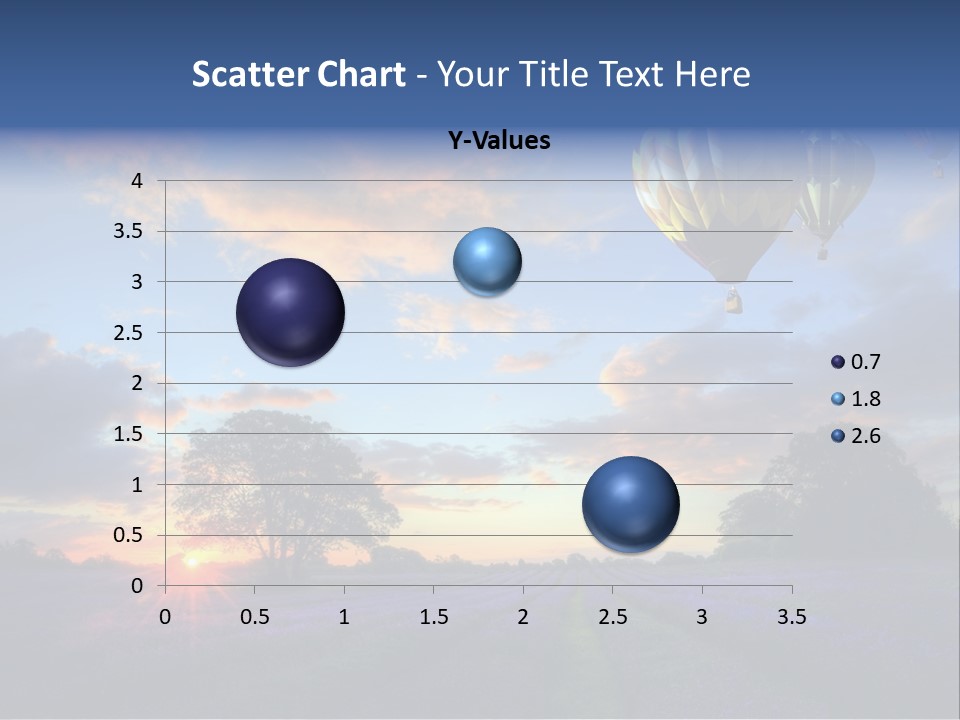 Scatter Chart - Your Title Text Here

Y-Values

4
3.5
3
2.5
2
1.5
1
0.5
0

0 0.5 1 1.5 2 2.5 3 3.5

0.7
1.8
2.6